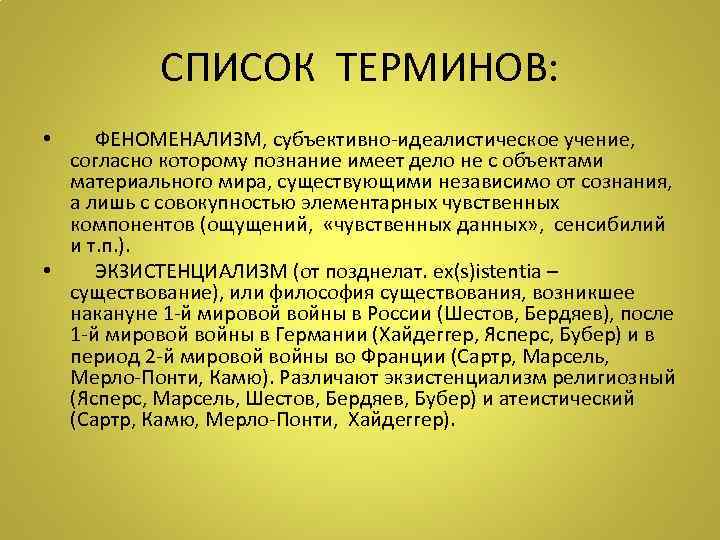 СПИСОК ТЕРМИНОВ:

• ФЕНОМЕНАЛИЗМ, субъективно-идеалистическое учение, согласно которому познание имеет дело не с объектами материального мира, существующими независимо от сознания, а лишь с совокупностью элементарных чувственных компонентов (ощущений, «чувственных данных», сенсибилий и т.п.).

• ЭКЗИСТЕНЦИАЛИЗМ (от позднелат. ex(s)istentia – существование), или философия существования, возникшее накануне 1-й мировой войны в России (Шестов, Бердяев), после 1-й мировой войны в Германии (Хайдеггер, Ясперс, Бубер) и в период 2-й мировой войны во Франции (Сартр, Марсель, Мерло-Понти, Камю). Различают экзистенциализм религиозный (Ясперс, Марсель, Шестов, Бердяев, Бубер) и атеистический (Сартр, Камю, Мерло-Понти, Хайдеггер).